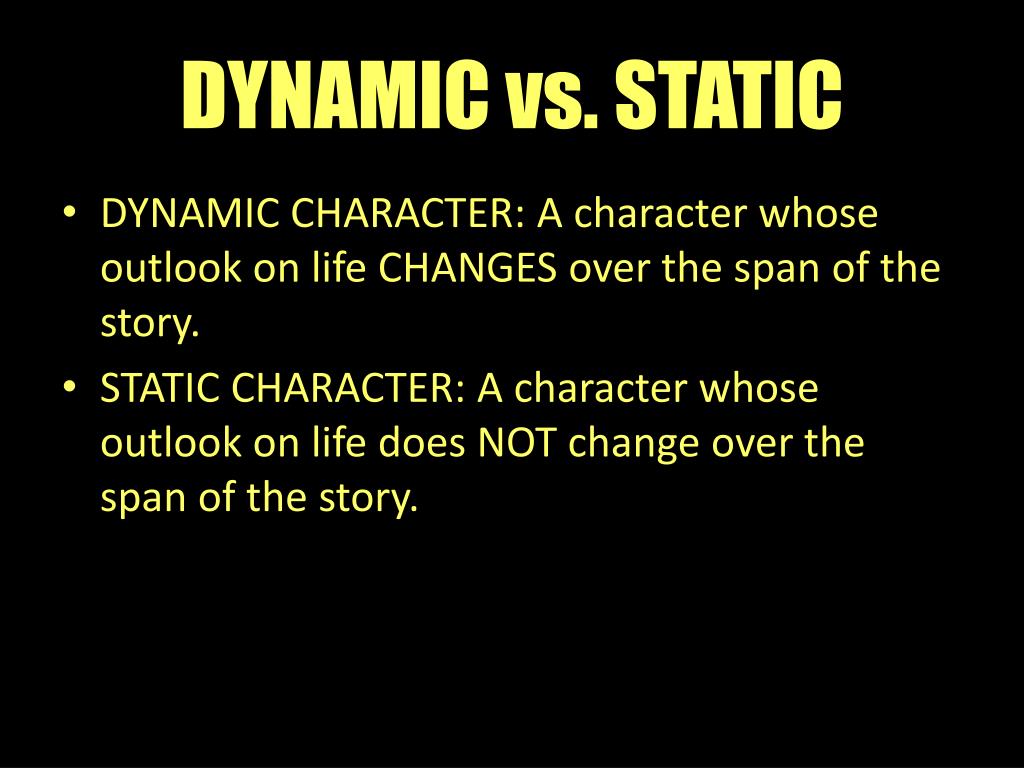 DYNAMIC vs. STATIC

• DYNAMIC CHARACTER: A character whose outlook on life CHANGES over the span of the story.
• STATIC CHARACTER: A character whose outlook on life does NOT change over the span of the story.